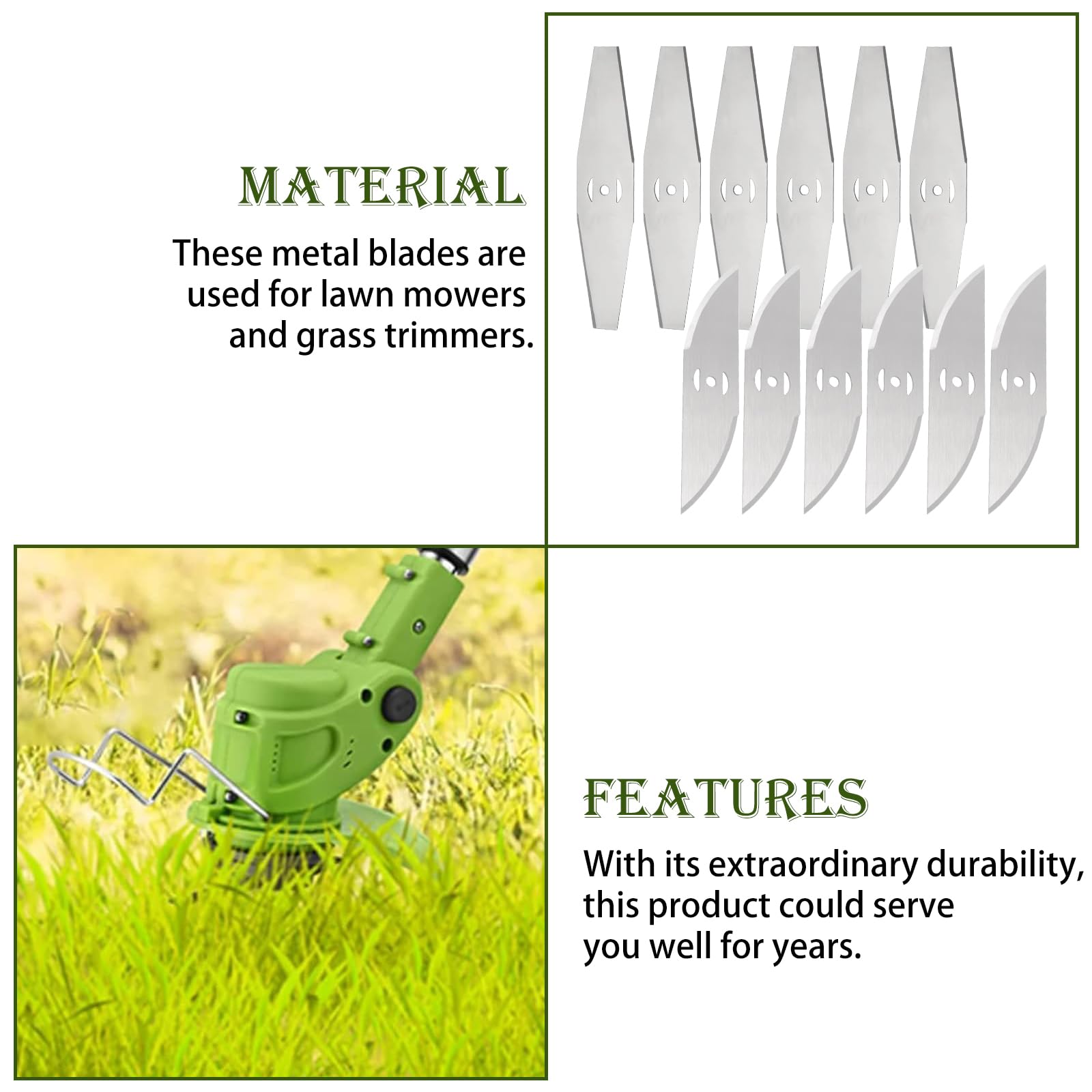 MATERIAL

These metal blades are used for lawn mowers and grass trimmers.

FEATURES

With its extraordinary durability, this product could serve you well for years.